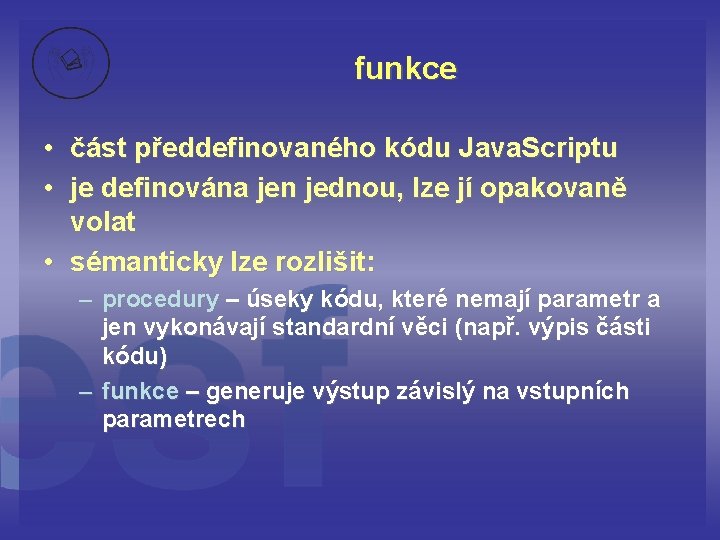 funkce

• část předdefinovaného kódu JavaScriptu
• je definována jen jednou, lze jí opakovaně volat
• sémanticky lze rozlišit:
– procedury – úseky kódu, které nemají parametr a jen vykonávají standardní věci (např. výpis části kódu)
– funkce – generuje výstup závislý na vstupních parametrech